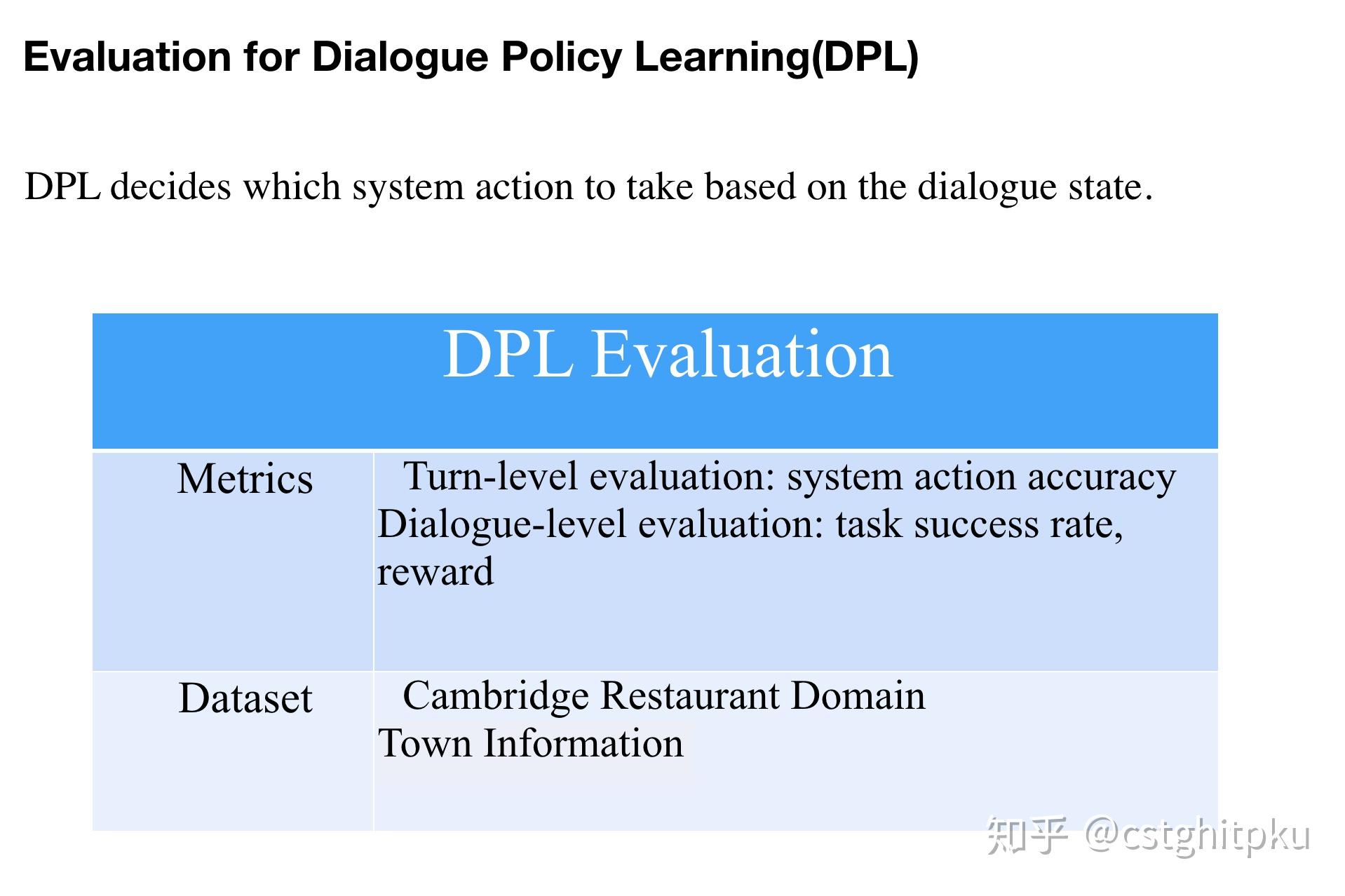 Evaluation for Dialogue Policy Learning(DPL)

DPL decides which system action to take based on the dialogue state.

| DPL Evaluation | |
|---|---|
| Metrics | Turn-level evaluation: system action accuracy Dialogue-level evaluation: task success rate, reward |
| Dataset | Cambridge Restaurant Domain Town Information |

知乎 @cstghitpku